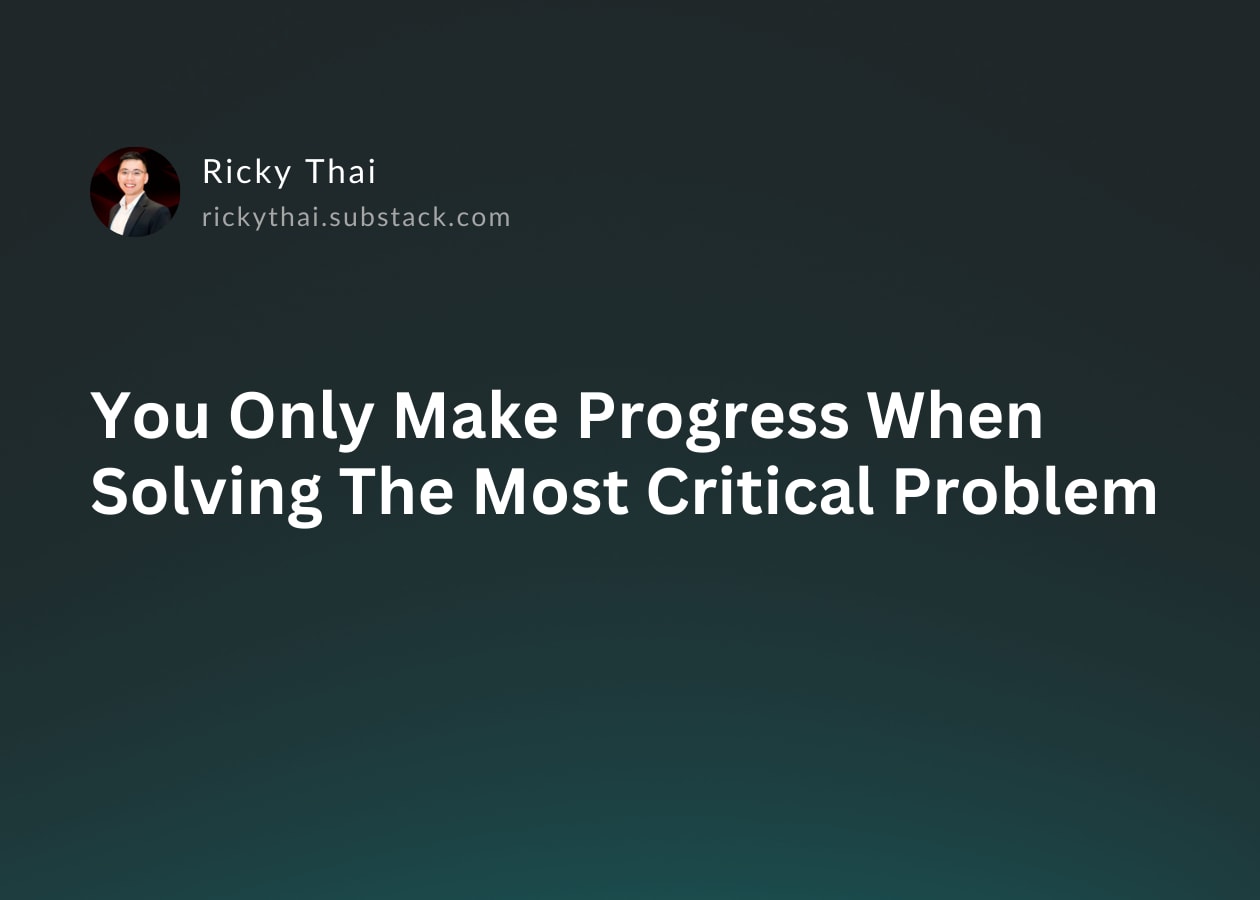 Ricky Thai
rickythai.substack.com

You Only Make Progress When Solving The Most Critical Problem